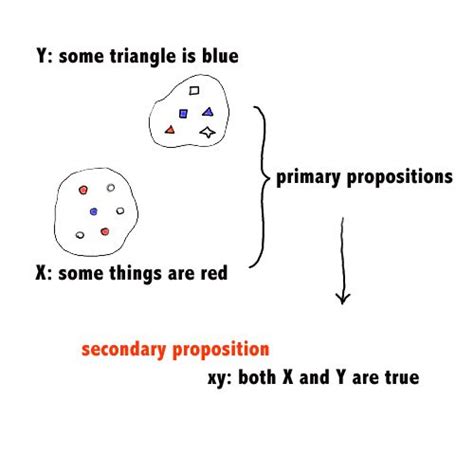 Y: some triangle is blue

primary propositions

X: some things are red

secondary proposition

xy: both X and Y are true